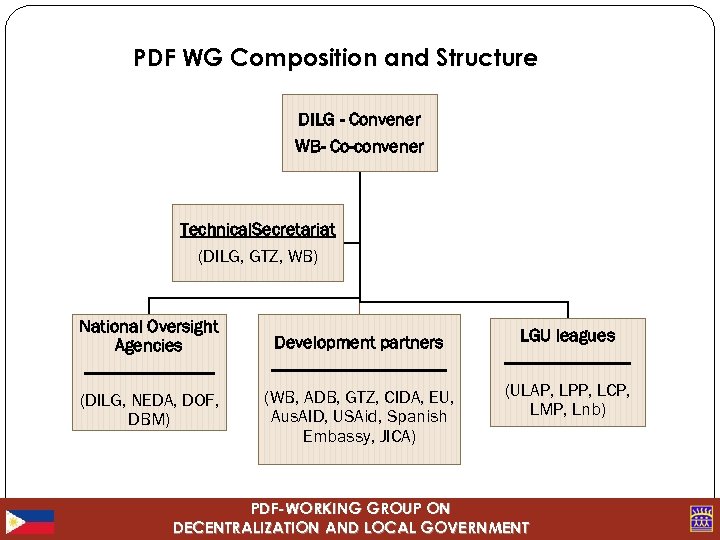 PDF WG Composition and Structure

DILG - Convener
WB- Co-convener

TechnicalSecretariat
(DILG, GTZ, WB)

National Oversight Agencies
(DILG, NEDA, DOF, DBM)

Development partners
(WB, ADB, GTZ, CIDA, EU, AusAID, USAid, Spanish Embassy, JICA)

LGU leagues
(ULAP, LPP, LCP, LMP, Lnb)

PDF-WORKING GROUP ON
DECENTRALIZATION AND LOCAL GOVERNMENT